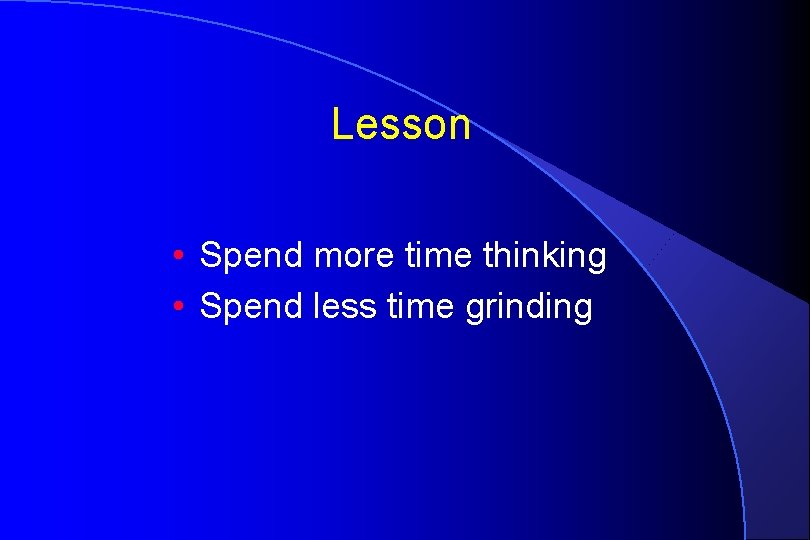 Lesson

• Spend more time thinking
• Spend less time grinding